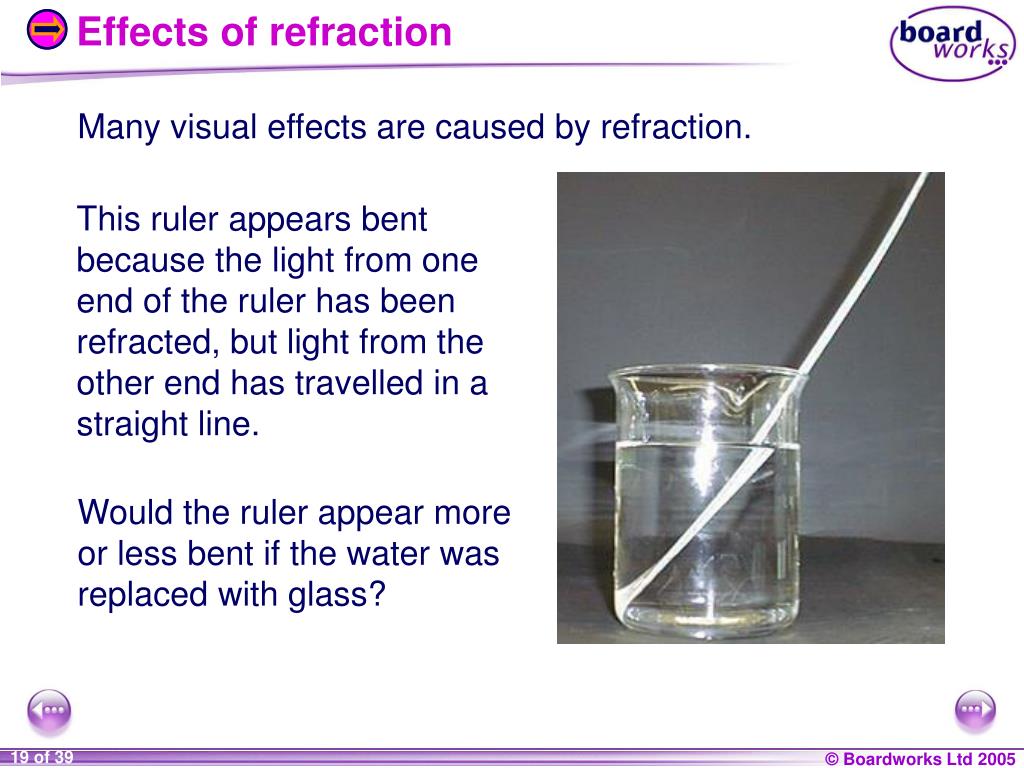 Effects of refraction

board works

Many visual effects are caused by refraction.

This ruler appears bent because the light from one end of the ruler has been refracted, but light from the other end has travelled in a straight line.

Would the ruler appear more or less bent if the water was replaced with glass?

19 of 39

© Boardworks Ltd 2005